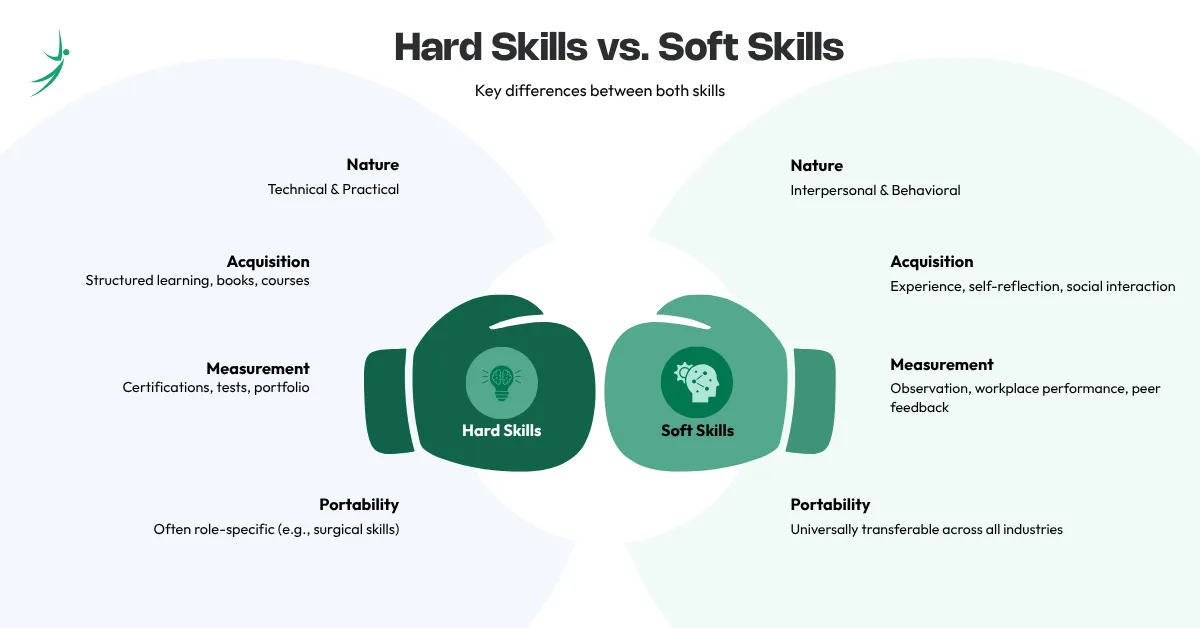 Hard Skills vs. Soft Skills

Key differences between both skills

Nature
Technical & Practical

Acquisition
Structured learning, books, courses

Measurement
Certifications, tests, portfolio

Portability
Often role-specific (e.g., surgical skills)

Hard Skills

Soft Skills

Nature
Interpersonal & Behavioral

Acquisition
Experience, self-reflection, social interaction

Measurement
Observation, workplace performance, peer feedback

Portability
Universally transferable across all industries